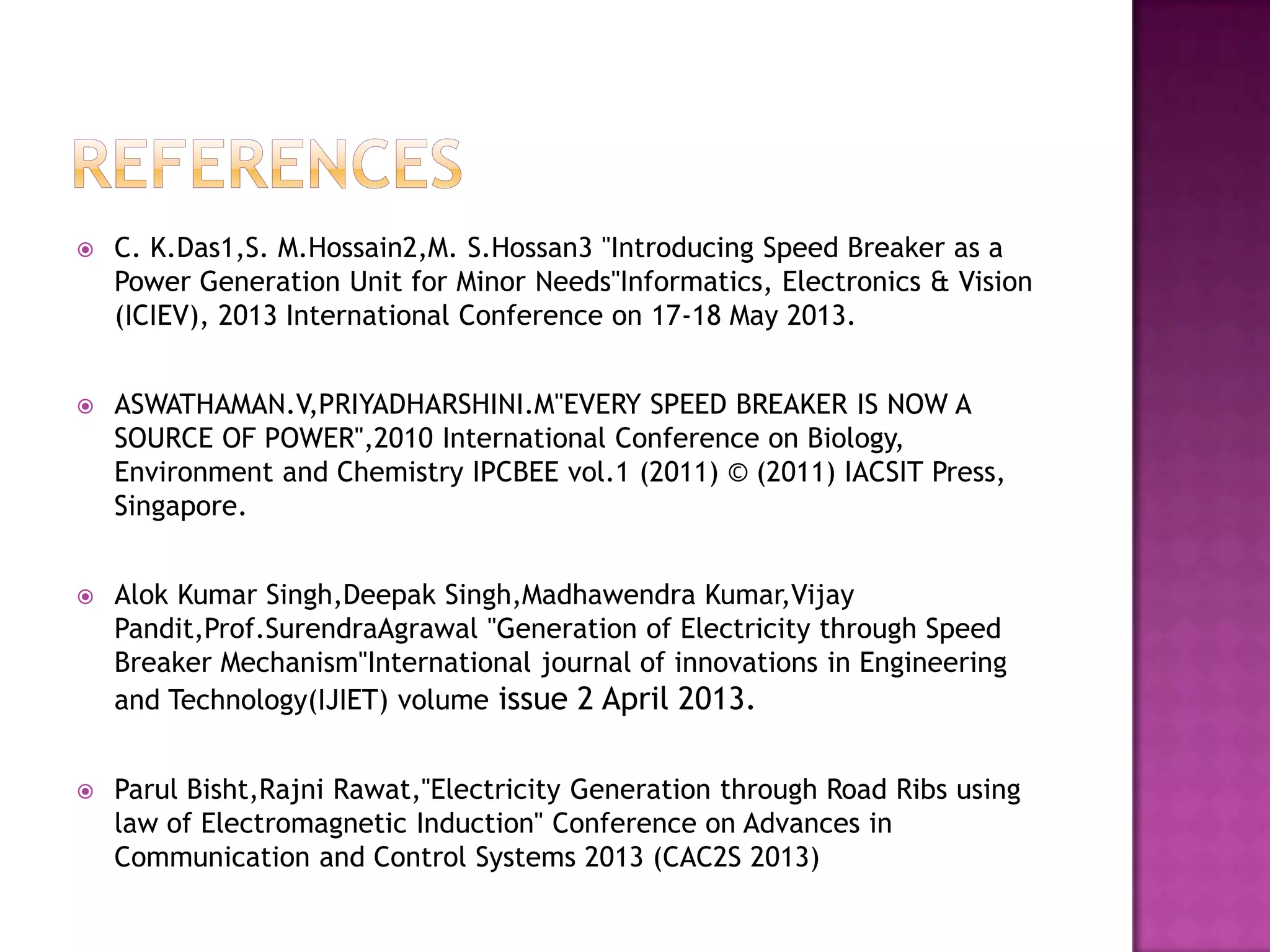 REFERENCES

C. K.Das1,S. M.Hossain2,M. S.Hossan3 "Introducing Speed Breaker as a Power Generation Unit for Minor Needs"Informatics, Electronics & Vision (ICIEV), 2013 International Conference on 17-18 May 2013.

ASWATHAMAN.V,PRIYADHARSHINI.M"EVERY SPEED BREAKER IS NOW A SOURCE OF POWER",2010 International Conference on Biology, Environment and Chemistry IPCBEE vol.1 (2011) © (2011) IACSIT Press, Singapore.

Alok Kumar Singh,Deepak Singh,Madhawendra Kumar,Vijay Pandit,Prof.SurendraAgrawal "Generation of Electricity through Speed Breaker Mechanism"International journal of innovations in Engineering and Technology(IJIET) volume issue 2 April 2013.

Parul Bisht,Rajni Rawat,"Electricity Generation through Road Ribs using law of Electromagnetic Induction" Conference on Advances in Communication and Control Systems 2013 (CAC2S 2013)